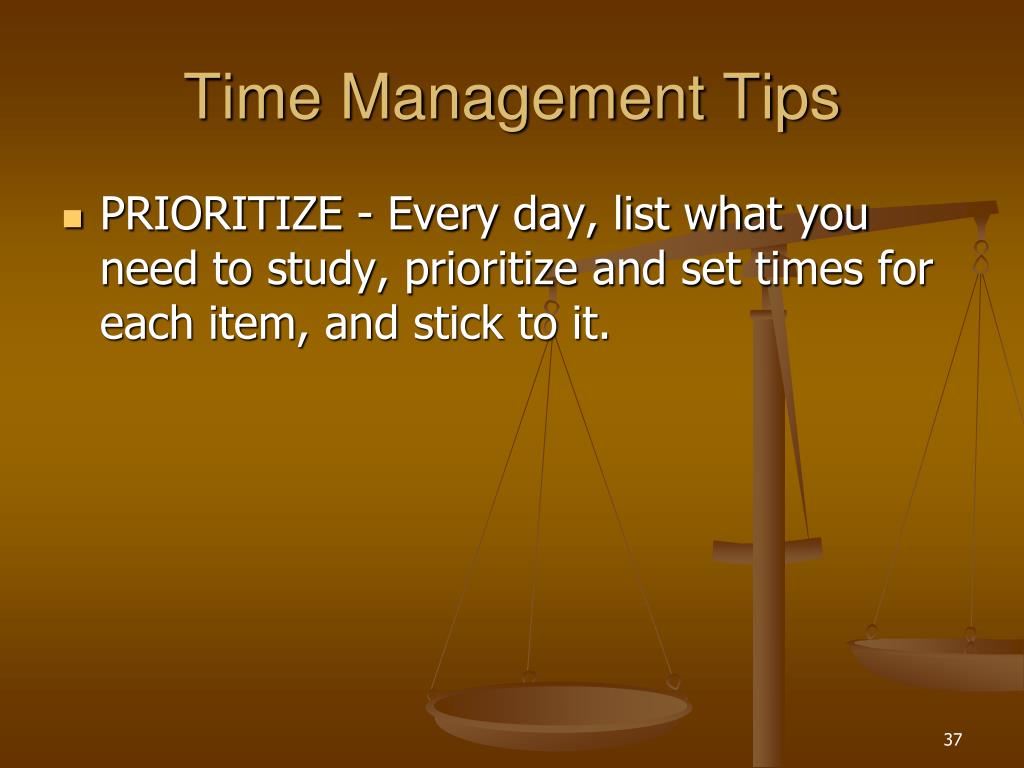 Time Management Tips

PRIORITIZE - Every day, list what you need to study, prioritize and set times for each item, and stick to it.

37